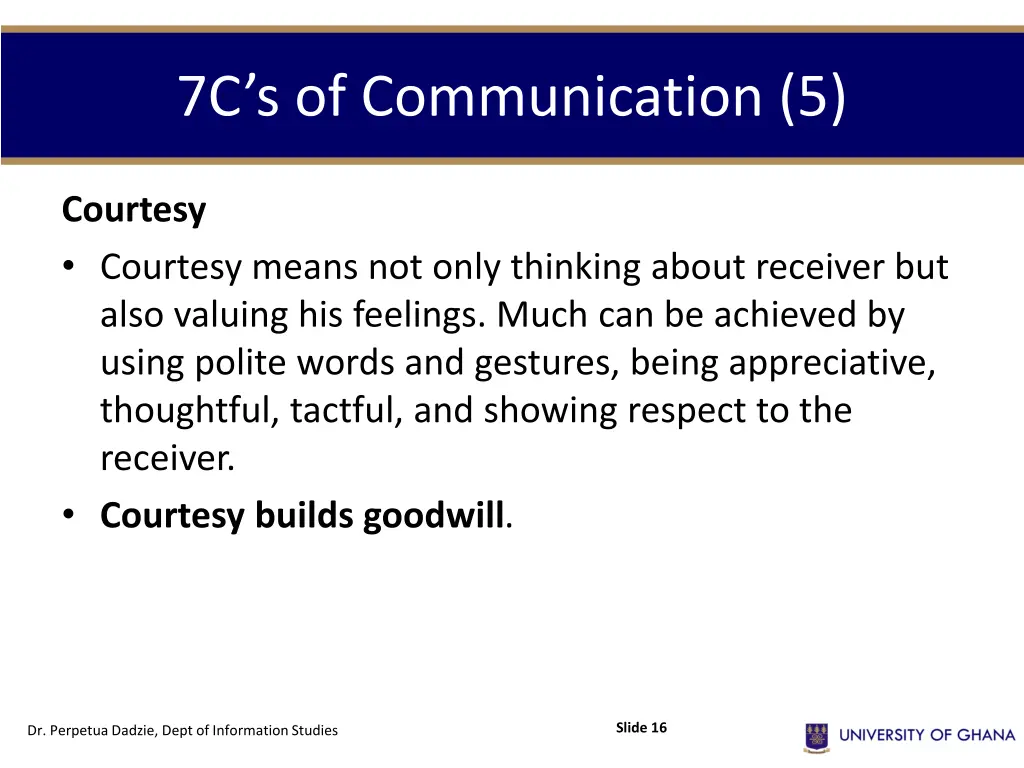 7C’s of Communication (5)

Courtesy

• Courtesy means not only thinking about receiver but also valuing his feelings. Much can be achieved by using polite words and gestures, being appreciative, thoughtful, tactful, and showing respect to the receiver.
• Courtesy builds goodwill.

Dr. Perpetua Dadzie, Dept of Information Studies

Slide 16

UNIVERSITY OF GHANA